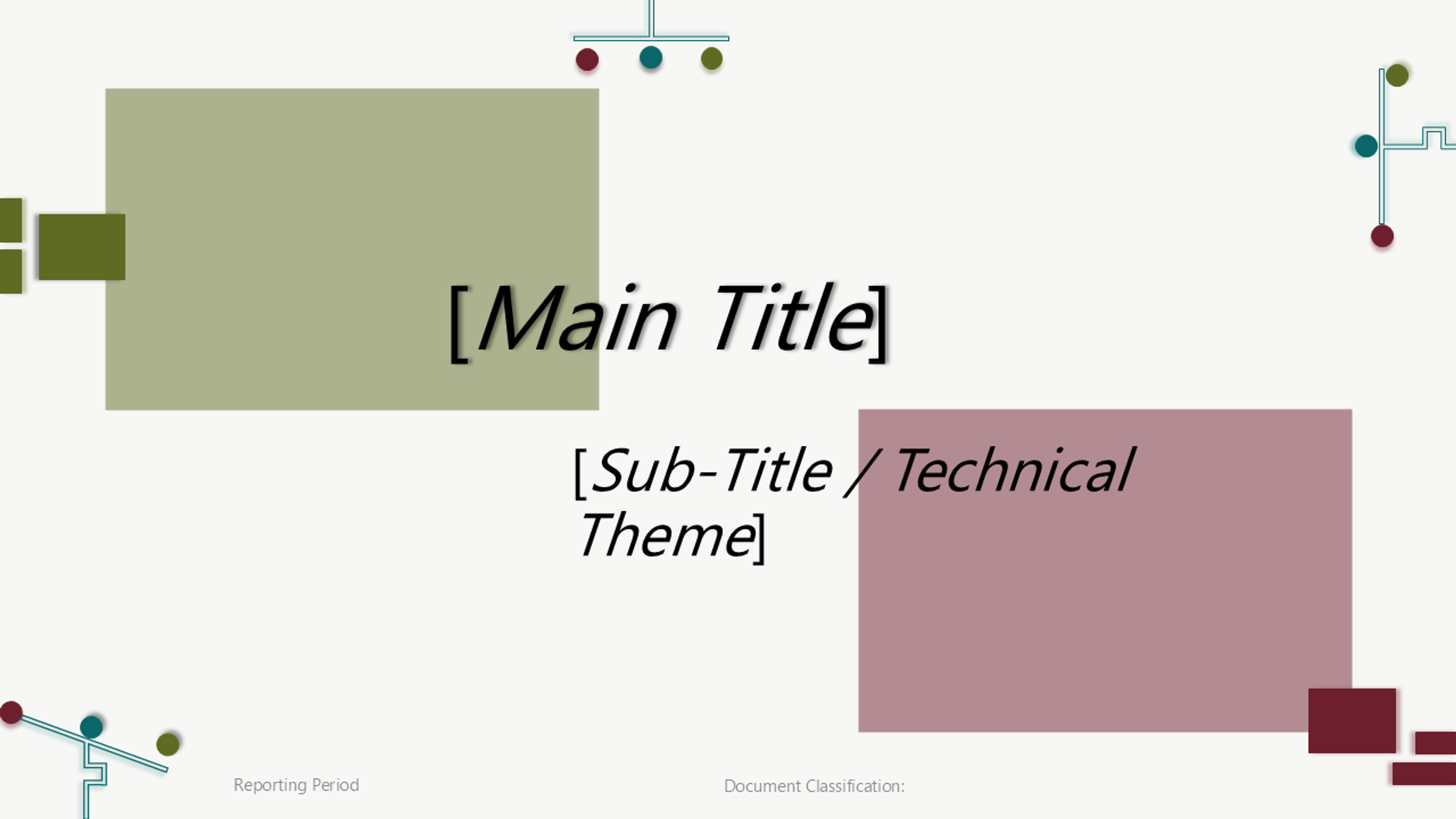 [Main Title]

[Sub-Title / Technical Theme]

Reporting Period

Document Classification: